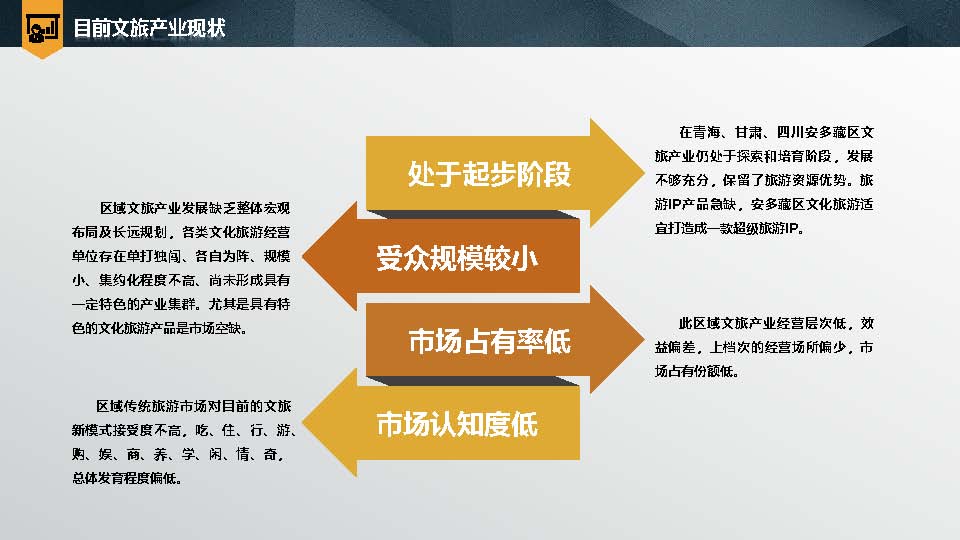 目前文旅产业现状

处于起步阶段

在青海、甘肃、四川安多藏区文旅产业仍处于探索和培育阶段，发展不够充分，保留了旅游资源优势。旅游IP产品急缺，安多藏区文化旅游适宜打造成一款超级旅游IP。

受众规模较小

区域文旅产业发展缺乏整体宏观布局及长远规划，各类文化旅游经营单位存在单打独闯、各自为阵、规模小、集约化程度不高、尚未形成具有一定特色的产业集群。尤其是具有特色的文化旅游产品是市场空缺。

市场占有率低

此区域文旅产业经营层次低，效益偏差，上档次的经营场所偏少，市场占有份额低。

市场认知度低

区域传统旅游市场对目前的文旅新模式接受度不高，吃、住、行、游、购、娱、商、养、学、闲、情、奇，总体发育程度偏低。